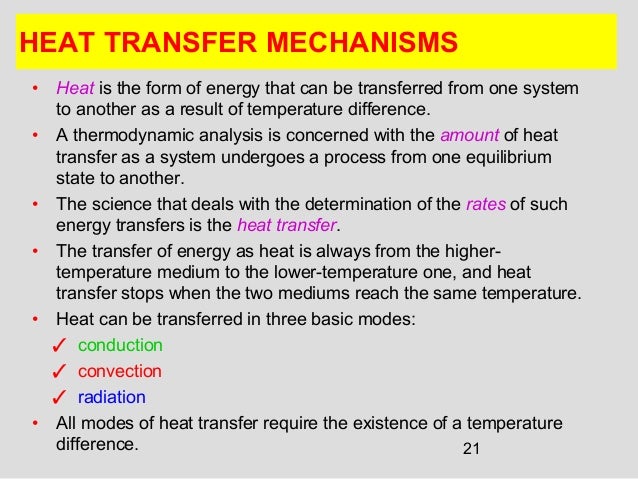 HEAT TRANSFER MECHANISMS

• Heat is the form of energy that can be transferred from one system to another as a result of temperature difference.
• A thermodynamic analysis is concerned with the amount of heat transfer as a system undergoes a process from one equilibrium state to another.
• The science that deals with the determination of the rates of such energy transfers is the heat transfer.
• The transfer of energy as heat is always from the higher-temperature medium to the lower-temperature one, and heat transfer stops when the two mediums reach the same temperature.
• Heat can be transferred in three basic modes:
✓ conduction
✓ convection
✓ radiation
• All modes of heat transfer require the existence of a temperature difference.

21